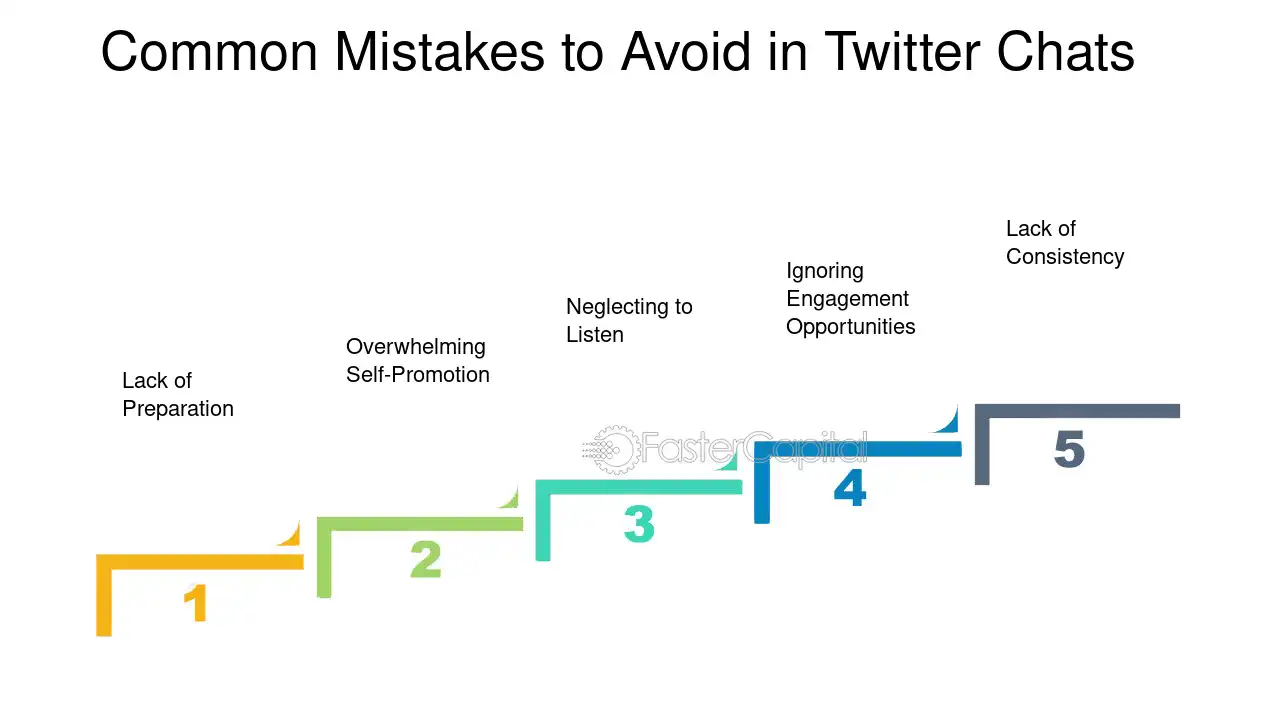 Common Mistakes to Avoid in Twitter Chats

Lack of Preparation

1

Overwhelming Self-Promotion

2

Neglecting to Listen

3

Ignoring Engagement Opportunities

4

Lack of Consistency

5

FasterCapital